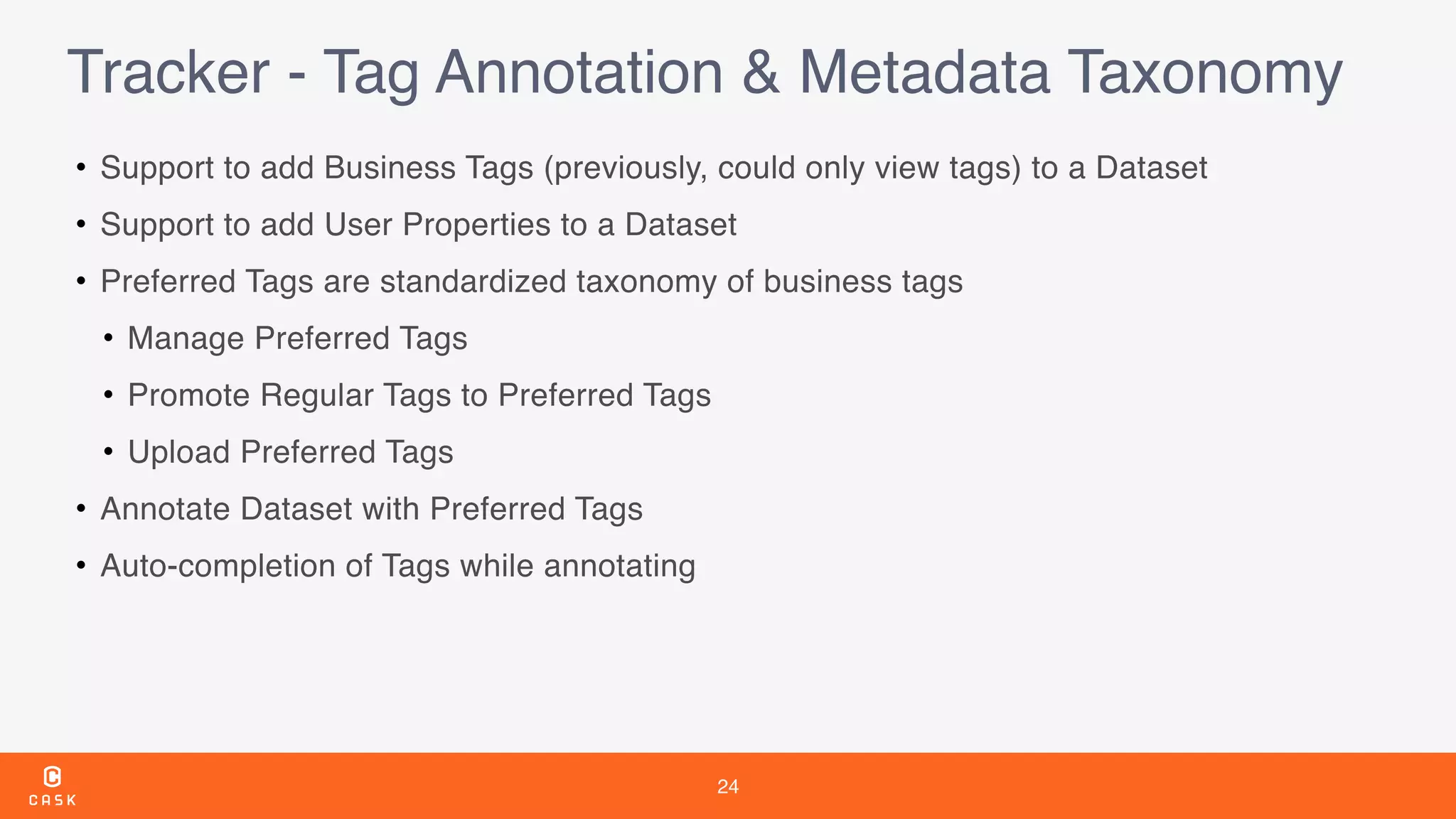 Tracker - Tag Annotation & Metadata Taxonomy

• Support to add Business Tags (previously, could only view tags) to a Dataset

• Support to add User Properties to a Dataset

• Preferred Tags are standardized taxonomy of business tags

• Manage Preferred Tags

• Promote Regular Tags to Preferred Tags

• Upload Preferred Tags

• Annotate Dataset with Preferred Tags

• Auto-completion of Tags while annotating

CASK

24